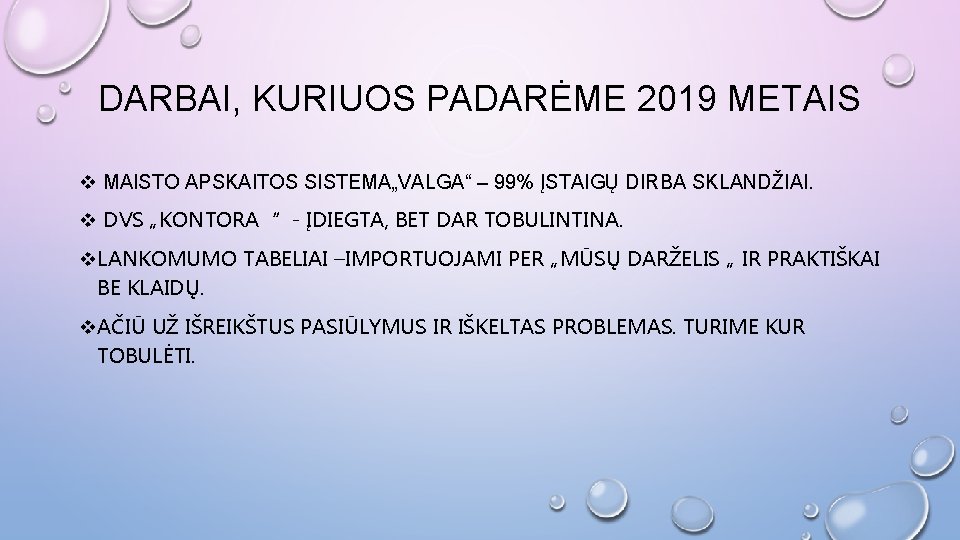 DARBAI, KURIUOS PADARĖME 2019 METAIS

❖ MAISTO APSKAITOS SISTEMA„VALGA“ – 99% ĮSTAIGŲ DIRBA SKLANDŽIAI.

❖ DVS „KONTORA “ - ĮDIEGTA, BET DAR TOBULINTINA.

❖LANKOMUMO TABELIAI –IMPORTUOJAMI PER „MŪSŲ DARŽELIS „ IR PRAKTIŠKAI BE KLAIDŲ.

❖AČIŪ UŽ IŠREIKŠTUS PASIŪLYMUS IR IŠKELTAS PROBLEMAS. TURIME KUR TOBULĖTI.